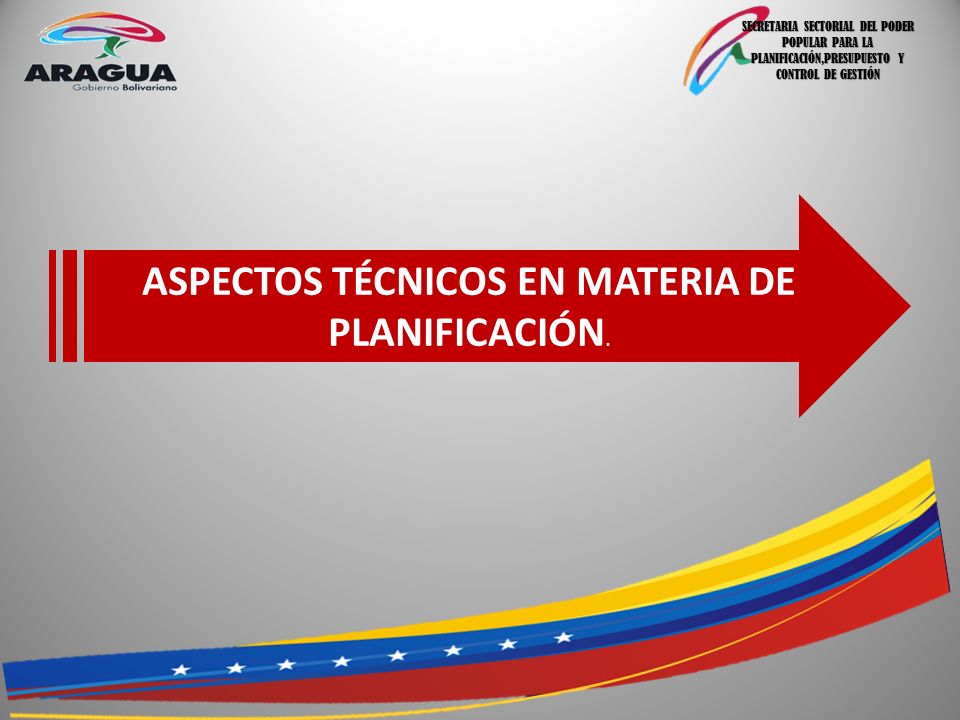 ARAGUA
Gobierno Bolivariano

SECRETARIA SECTORIAL DEL PODER POPULAR PARA LA PLANIFICACIÓN,PRESUPUESTO Y CONTROL DE GESTIÓN

ASPECTOS TÉCNICOS EN MATERIA DE PLANIFICACIÓN.